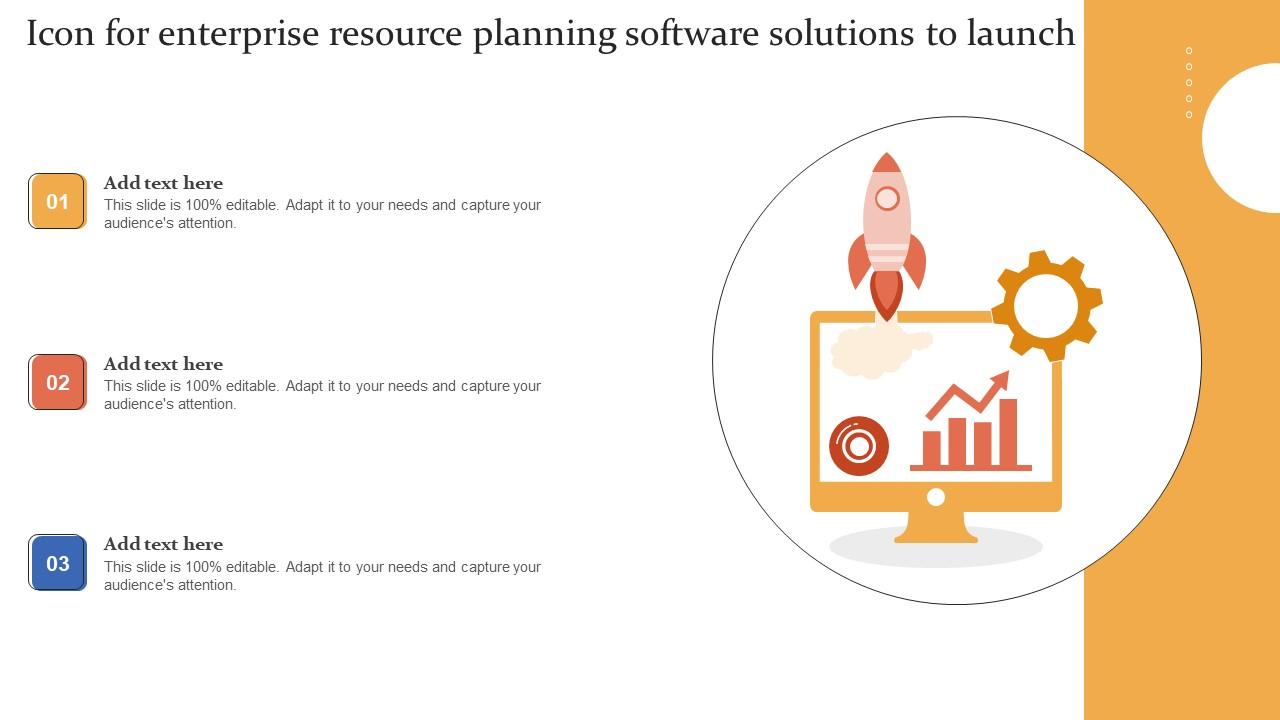 Icon for enterprise resource planning software solutions to launch

01
Add text here
This slide is 100% editable. Adapt it to your needs and capture your audience's attention.

02
Add text here
This slide is 100% editable. Adapt it to your needs and capture your audience's attention.

03
Add text here
This slide is 100% editable. Adapt it to your needs and capture your audience's attention.